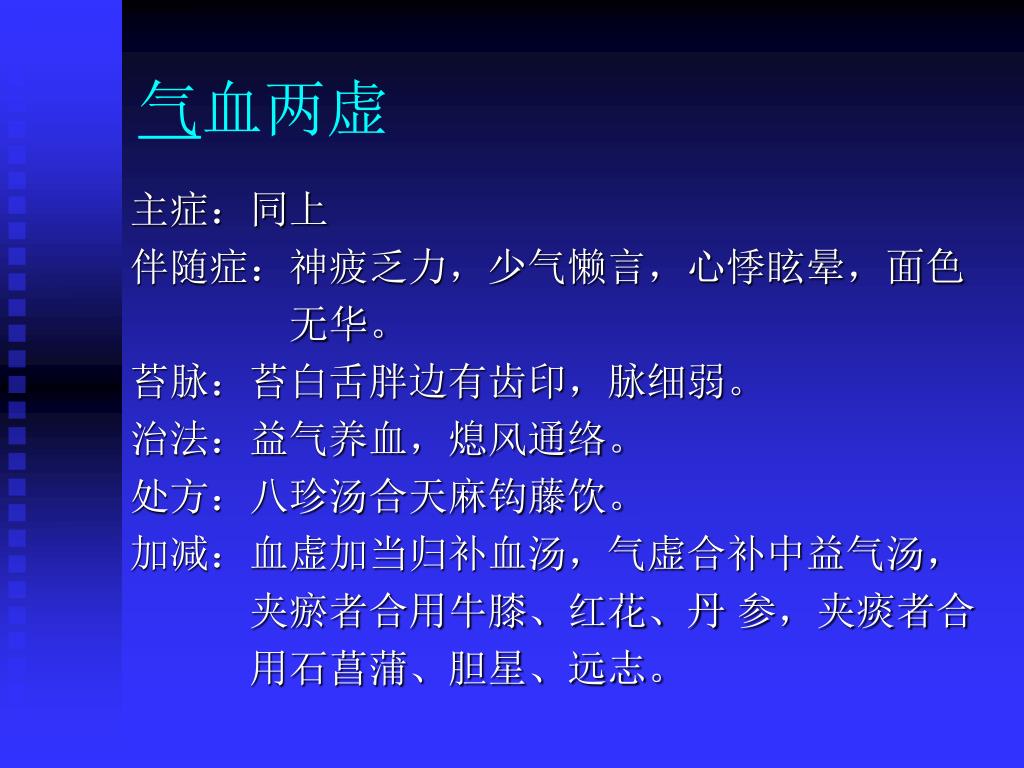 气血两虚

主症：同上

伴随症：神疲乏力，少气懒言，心悸眩晕，面色无华。

苔脉：苔白舌胖边有齿印，脉细弱。

治法：益气养血，熄风通络。

处方：八珍汤合天麻钩藤饮。

加减：血虚加当归补血汤，气虚合补中益气汤，夹瘀者合用牛膝、红花、丹 参，夹痰者合用石菖蒲、胆星、远志。